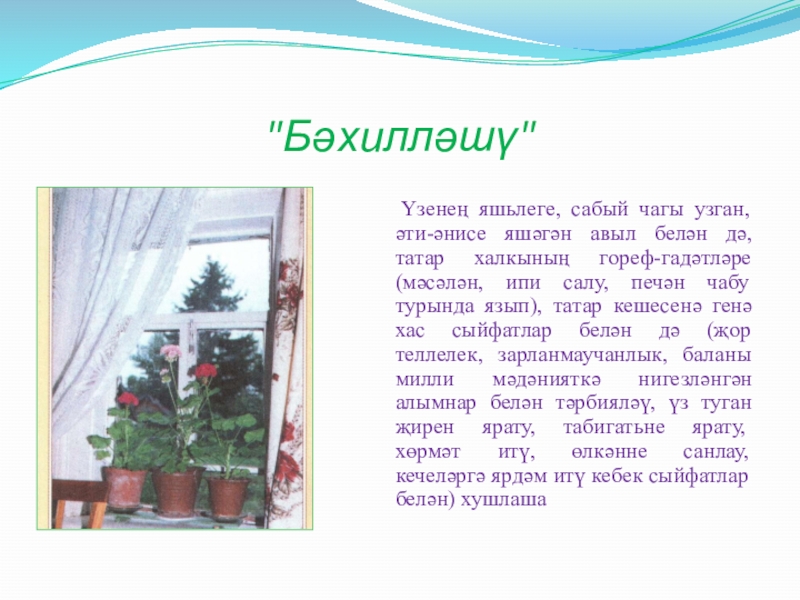 "Бәхилләшү"

Үзенең яшьлеге, сабый чагы узган, әти-әнисе яшәгән авыл белән дә, татар халкының гореф-гадәтләре (мәсәлән, ипи салу, печән чабу турында язып), татар кешесенә генә хас сыйфатлар белән дә (җор теллелек, зарланмаучанлык, баланы милли мәдәнияткә нигезләнгән алымнар белән тәрбияләү, үз туган җирен ярату, табигатьне ярату, хөрмәт итү, өлкәнне санлау, кечеләргә ярдәм итү кебек сыйфатлар белән) хушлаша